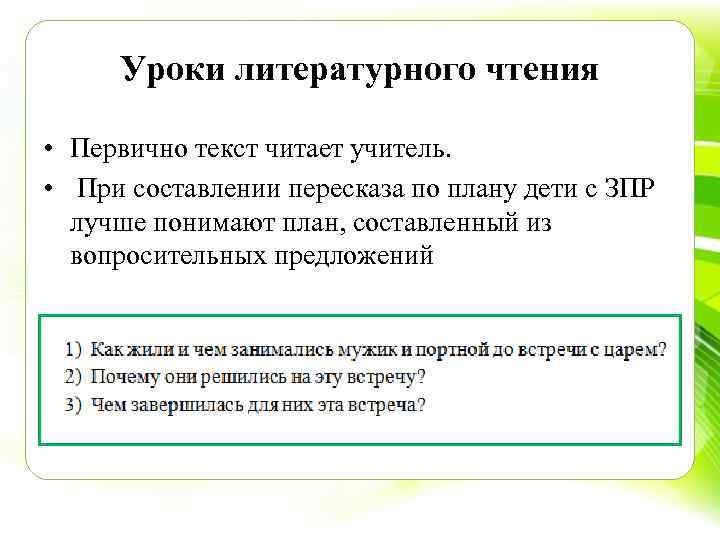 Уроки литературного чтения

• Первично текст читает учитель.
• При составлении пересказа по плану дети с ЗПР лучше понимают план, составленный из вопросительных предложений

1) Как жили и чем занимались мужик и портной до встречи с царем?
2) Почему они решились на эту встречу?
3) Чем завершилась для них эта встреча?